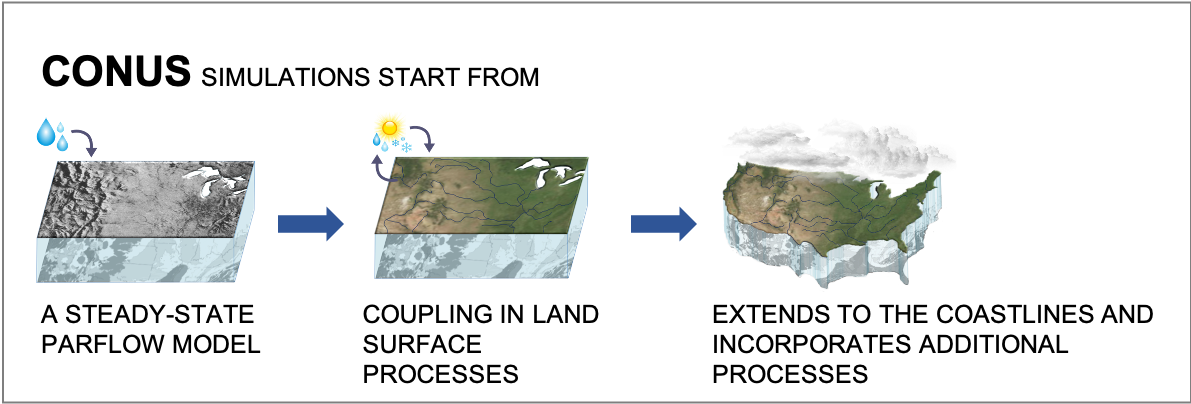 CONUS SIMULATIONS START FROM

A STEADY-STATE PARFLOW MODEL

COUPLING IN LAND SURFACE PROCESSES

EXTENDS TO THE COASTLINES AND INCORPORATES ADDITIONAL PROCESSES